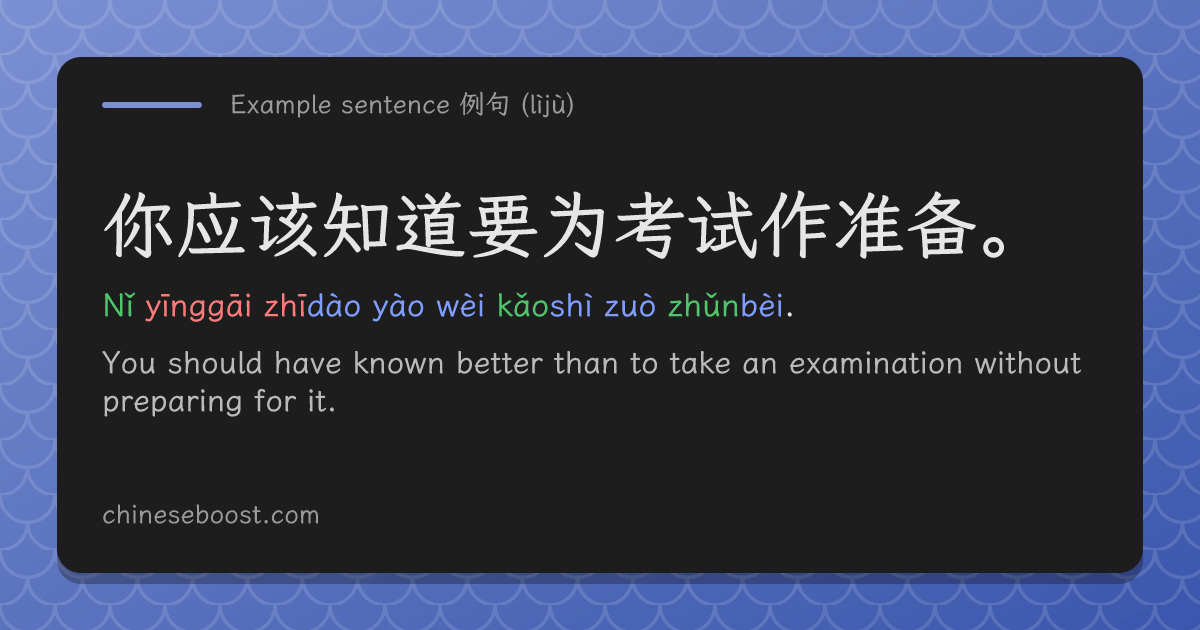 Example sentence 例句 (lìjù)

你应该知道要为考试作准备。

Nǐ yīnggāi zhīdào yào wèi kǎoshì zuò zhǔnbèi.

You should have known better than to take an examination without preparing for it.

chineseboost.com